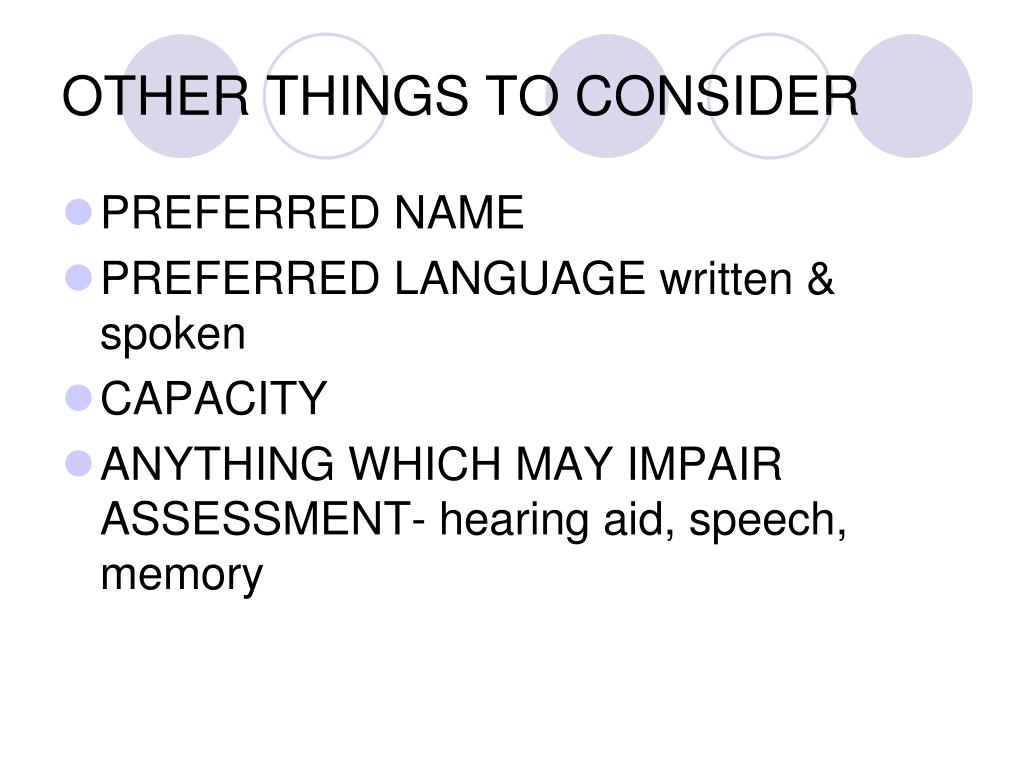 OTHER THINGS TO CONSIDER

- PREFERRED NAME
- PREFERRED LANGUAGE written & spoken
- CAPACITY
- ANYTHING WHICH MAY IMPAIR ASSESSMENT- hearing aid, speech, memory